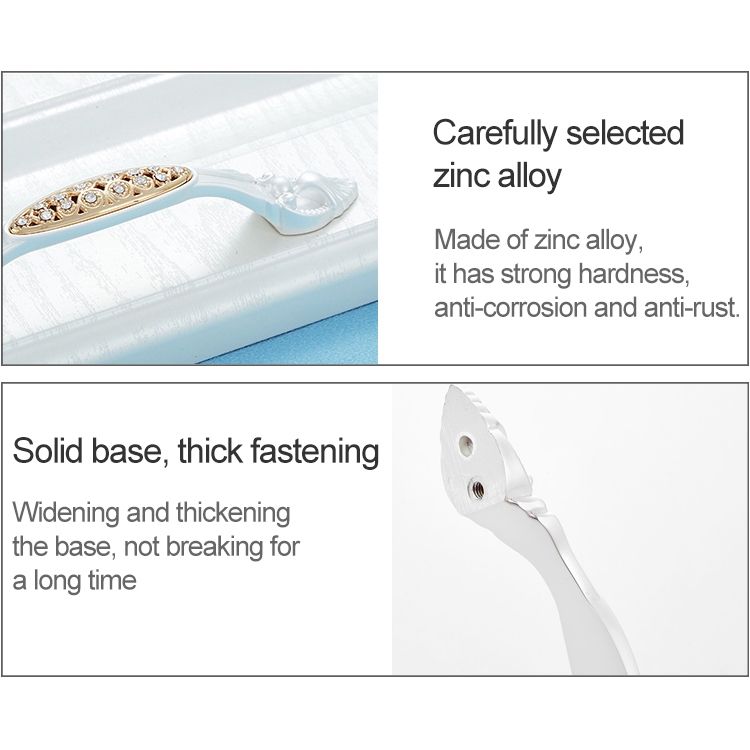 Carefully selected zinc alloy

Made of zinc alloy, it has strong hardness, anti-corrosion and anti-rust.

Solid base, thick fastening

Widening and thickening the base, not breaking for a long time